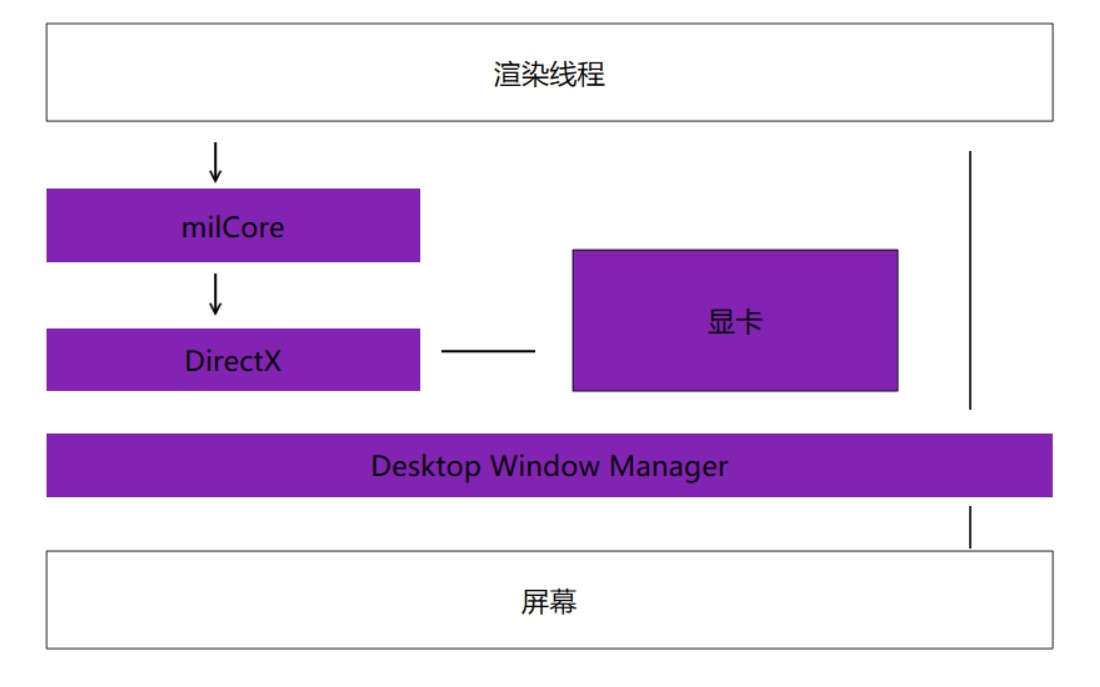 渲染线程

milCore

DirectX

显卡

Desktop Window Manager

屏幕